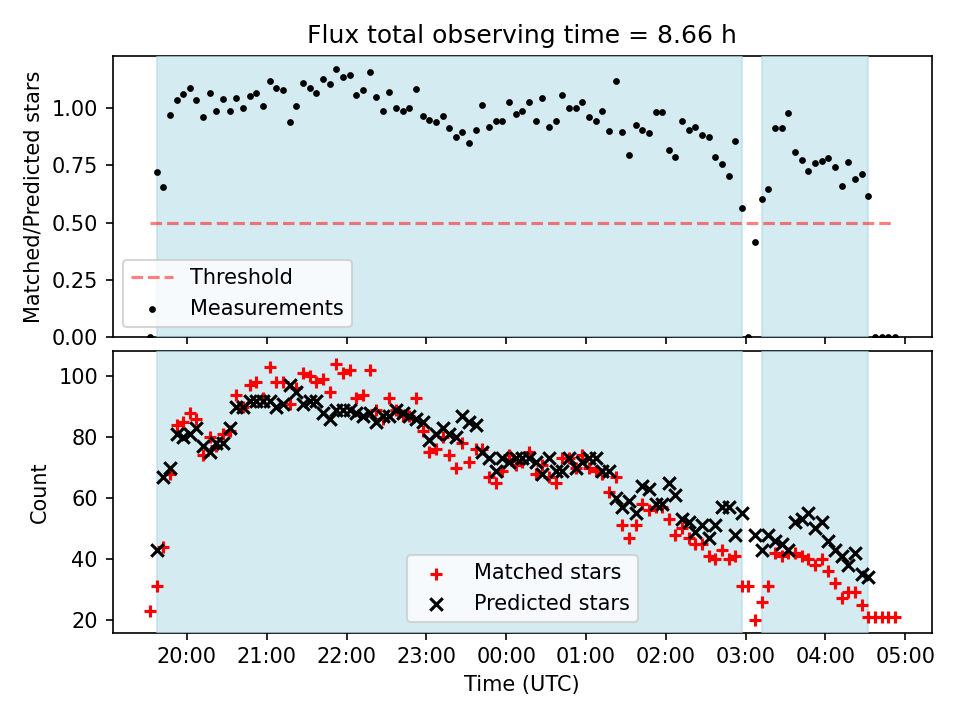 Flux total observing time = 8.66 h

Matched/Predicted stars

1.00
0.75
0.50
0.25
0.00

Threshold
Measurements

Count

100
80
60
40
20

Matched stars
Predicted stars

20:00 21:00 22:00 23:00 00:00 01:00 02:00 03:00 04:00 05:00

Time (UTC)